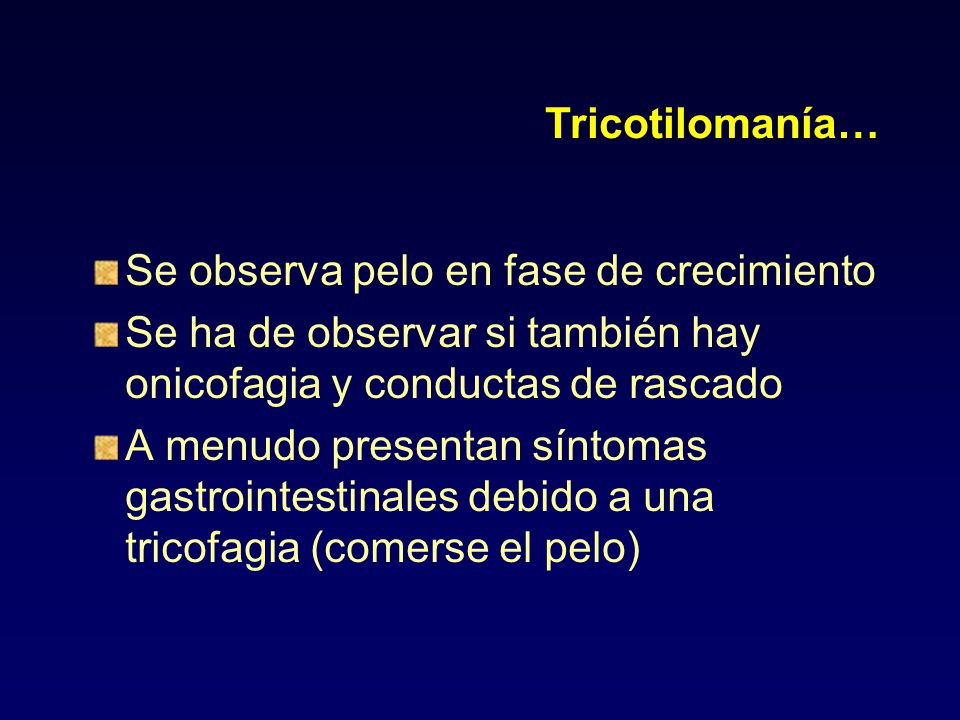 Tricotilomanía…

Se observa pelo en fase de crecimiento

Se ha de observar si también hay onicofagia y conductas de rascado

A menudo presentan síntomas gastrointestinales debido a una tricofagia (comerse el pelo)